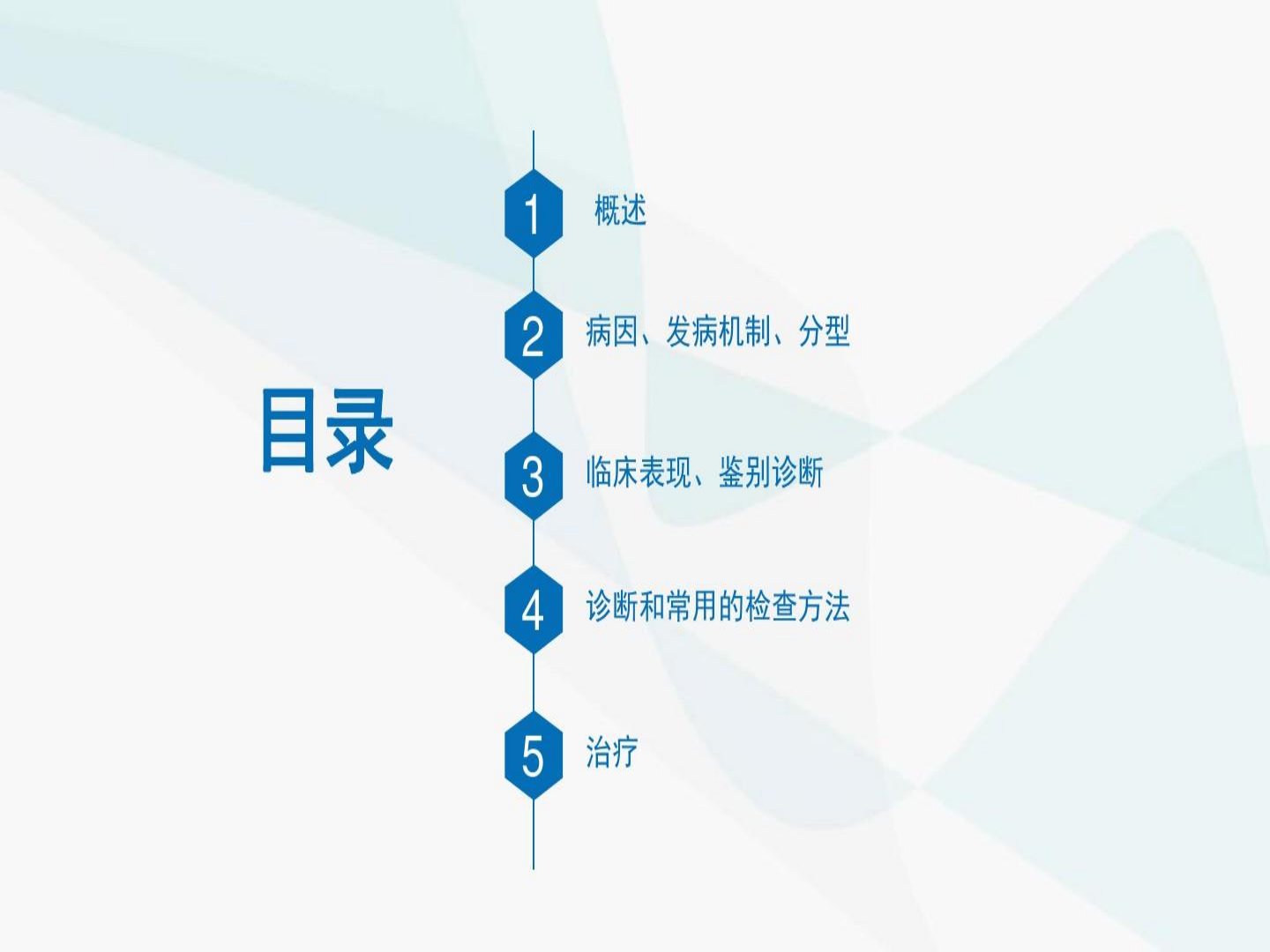 目录

1 概述

2 病因、发病机制、分型

3 临床表现、鉴别诊断

4 诊断和常用的检查方法

5 治疗